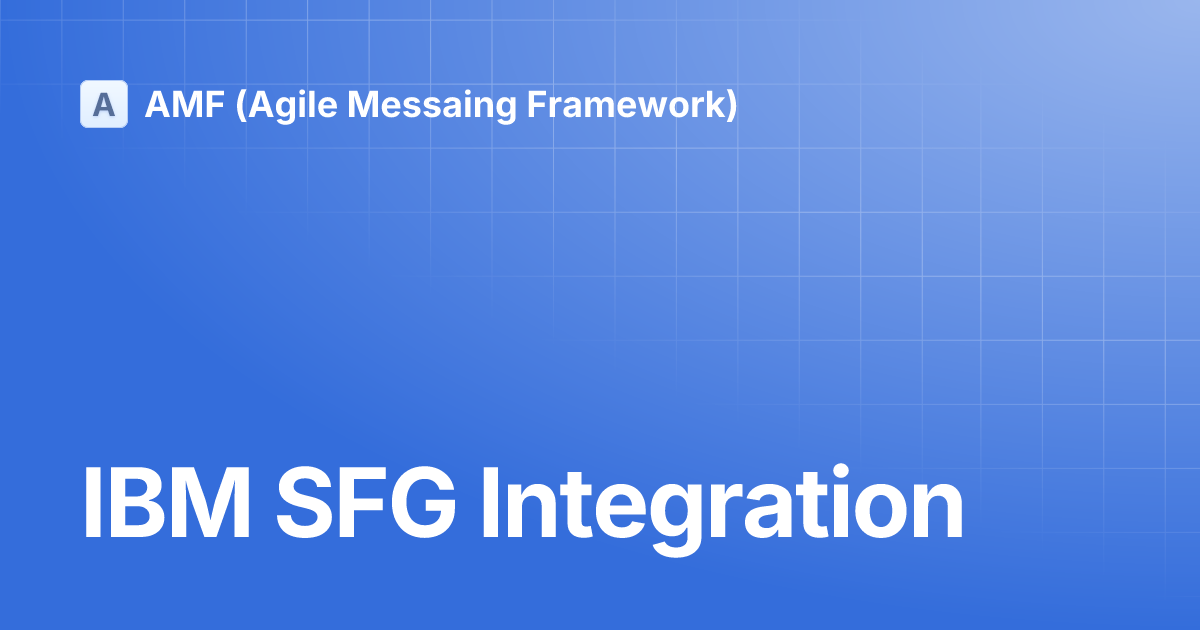 A AMF (Agile Messaing Framework)

IBM SFG Integration